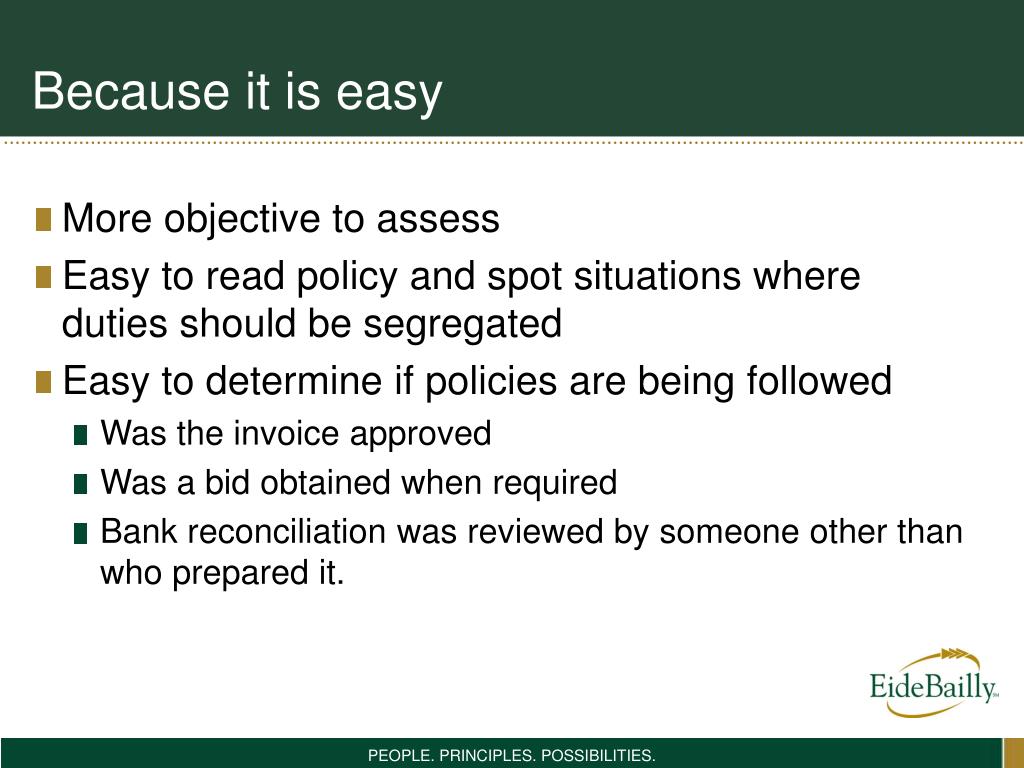 Because it is easy

More objective to assess

Easy to read policy and spot situations where duties should be segregated

Easy to determine if policies are being followed

Was the invoice approved

Was a bid obtained when required

Bank reconciliation was reviewed by someone other than who prepared it.

EideBailly

PEOPLE. PRINCIPLES. POSSIBILITIES.